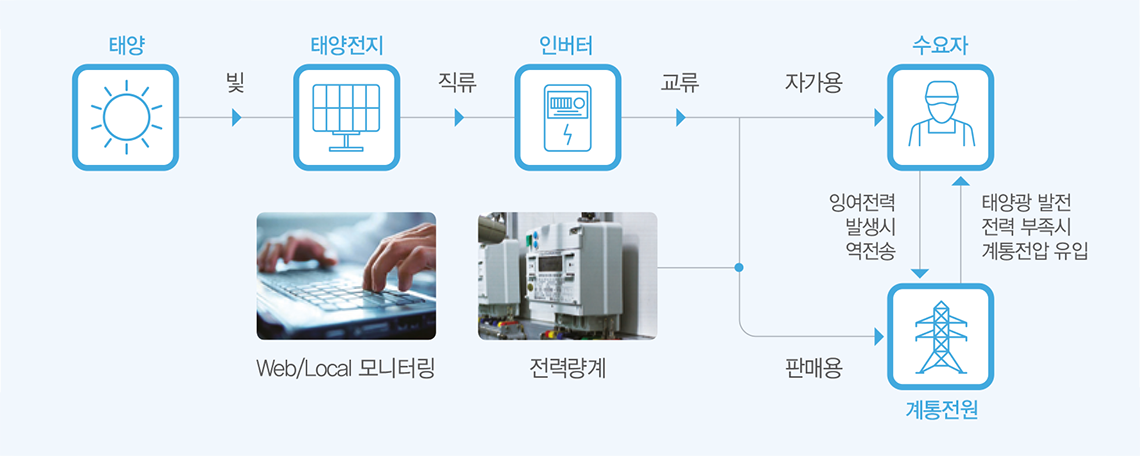 태양

빛

태양전지

직류

인버터

교류

자가용

수요자

잉여전력
발생시
역전송

태양광 발전
전력 부족시
계통전압 유입

Web/Local 모니터링

전력량계

판매용

계통전원